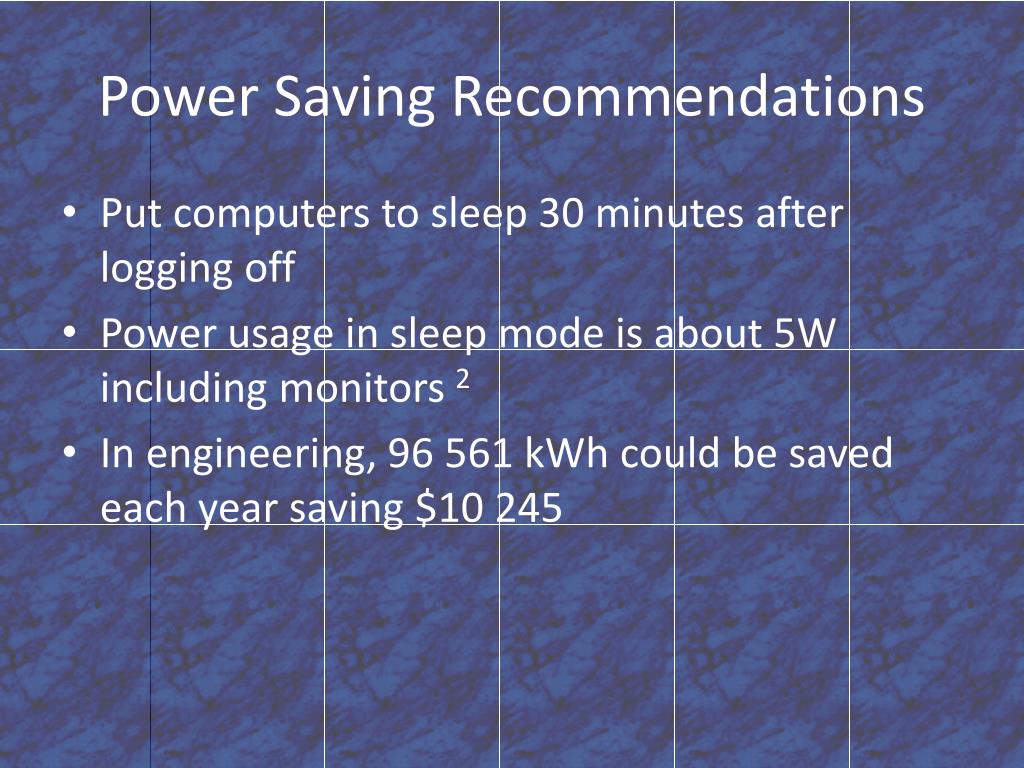 Power Saving Recommendations

• Put computers to sleep 30 minutes after logging off
• Power usage in sleep mode is about 5W including monitors $^2$
• In engineering, 96 561 kWh could be saved each year saving \$10 245